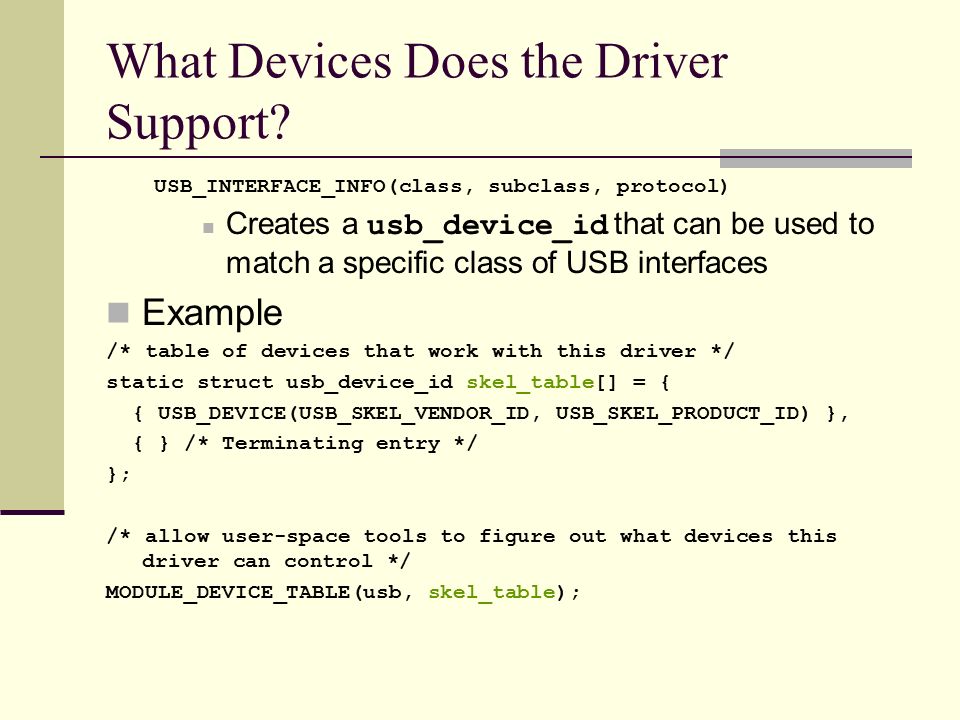 What Devices Does the Driver Support?

USB_INTERFACE_INFO(class, subclass, protocol)

Creates a usb_device_id that can be used to match a specific class of USB interfaces

Example

/* table of devices that work with this driver */
static struct usb_device_id skel_table[] = {
  { USB_DEVICE(USB_SKEL_VENDOR_ID, USB_SKEL_PRODUCT_ID) },
  { } /* Terminating entry */
};

/* allow user-space tools to figure out what devices this driver can control */
MODULE_DEVICE_TABLE(usb, skel_table);